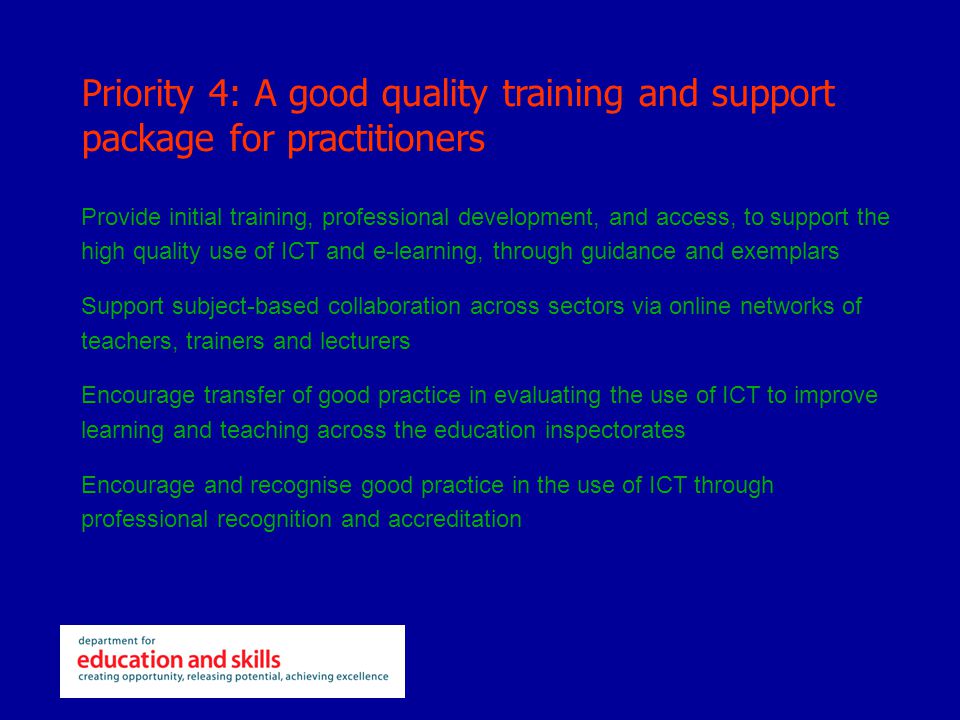 Priority 4: A good quality training and support package for practitioners

Provide initial training, professional development, and access, to support the high quality use of ICT and e-learning, through guidance and exemplars

Support subject-based collaboration across sectors via online networks of teachers, trainers and lecturers

Encourage transfer of good practice in evaluating the use of ICT to improve learning and teaching across the education inspectorates

Encourage and recognise good practice in the use of ICT through professional recognition and accreditation

department for
education and skills
creating opportunity, releasing potential, achieving excellence